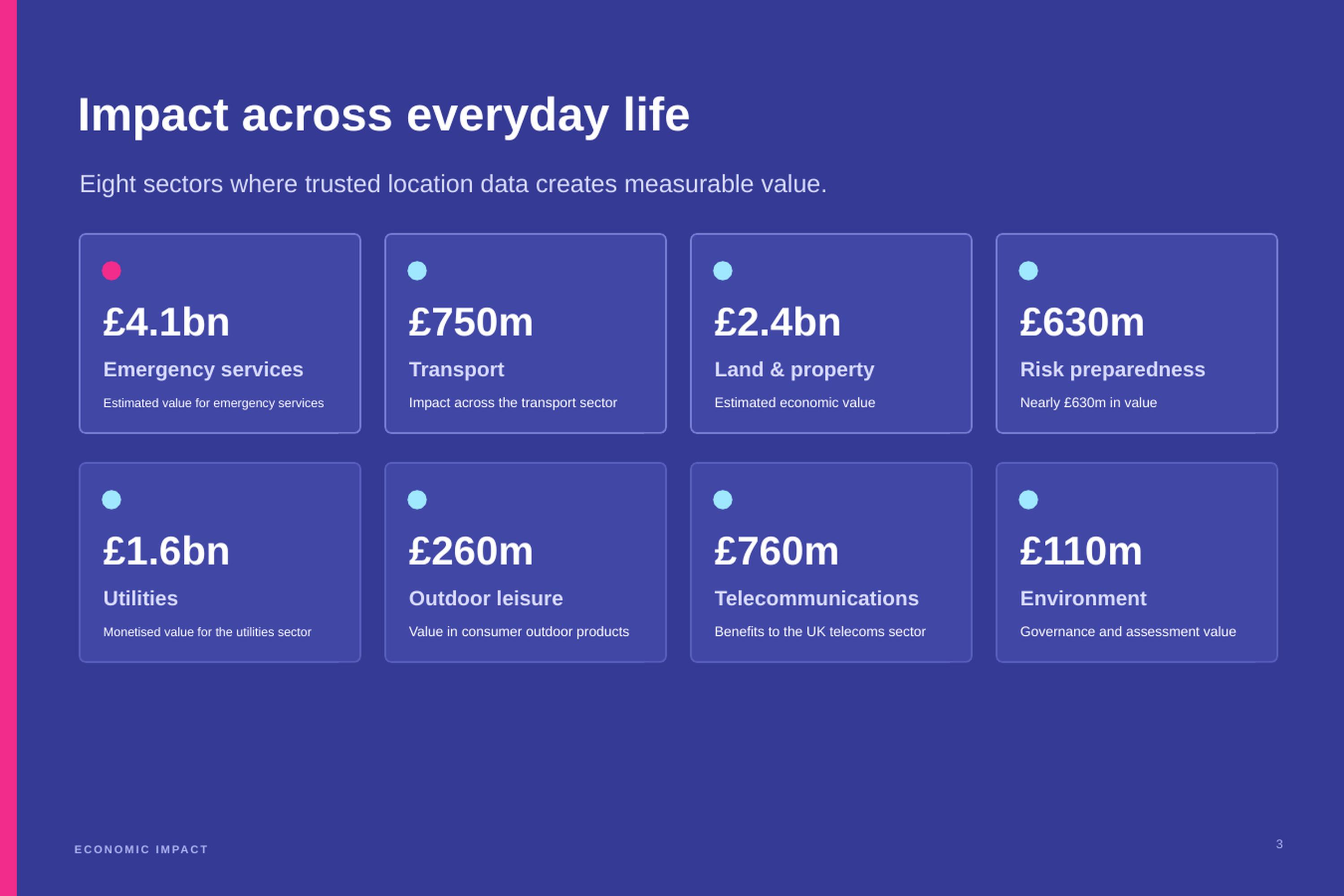 Impact across everyday life

Eight sectors where trusted location data creates measurable value.

£4.1bn
Emergency services
Estimated value for emergency services

£750m
Transport
Impact across the transport sector

£2.4bn
Land & property
Estimated economic value

£630m
Risk preparedness
Nearly £630m in value

£1.6bn
Utilities
Monetised value for the utilities sector

£260m
Outdoor leisure
Value in consumer outdoor products

£760m
Telecommunications
Benefits to the UK telecoms sector

£110m
Environment
Governance and assessment value

ECONOMIC IMPACT

3